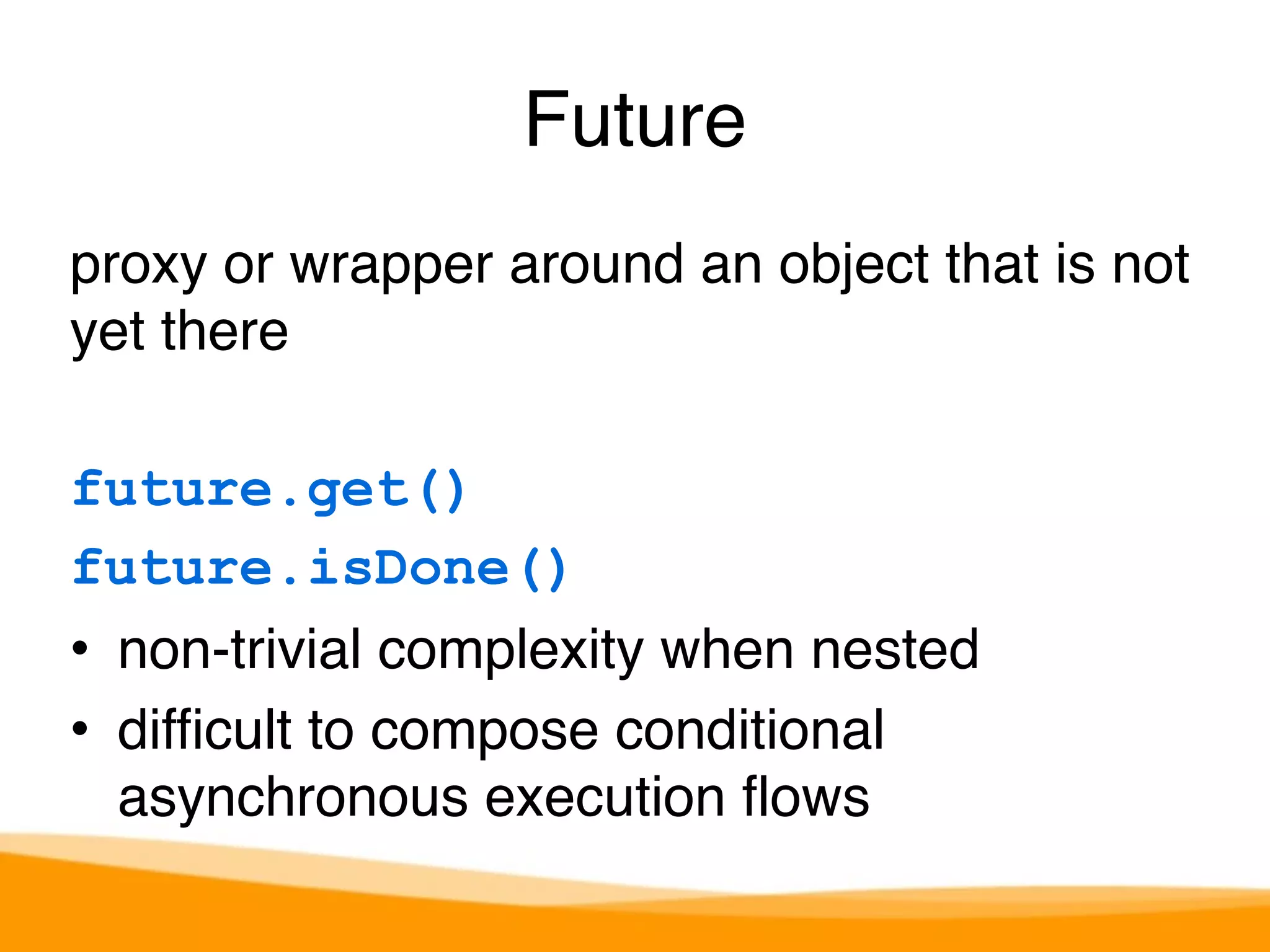 Future

proxy or wrapper around an object that is not yet there

future.get()

future.isDone()

• non-trivial complexity when nested

• difficult to compose conditional asynchronous execution flows